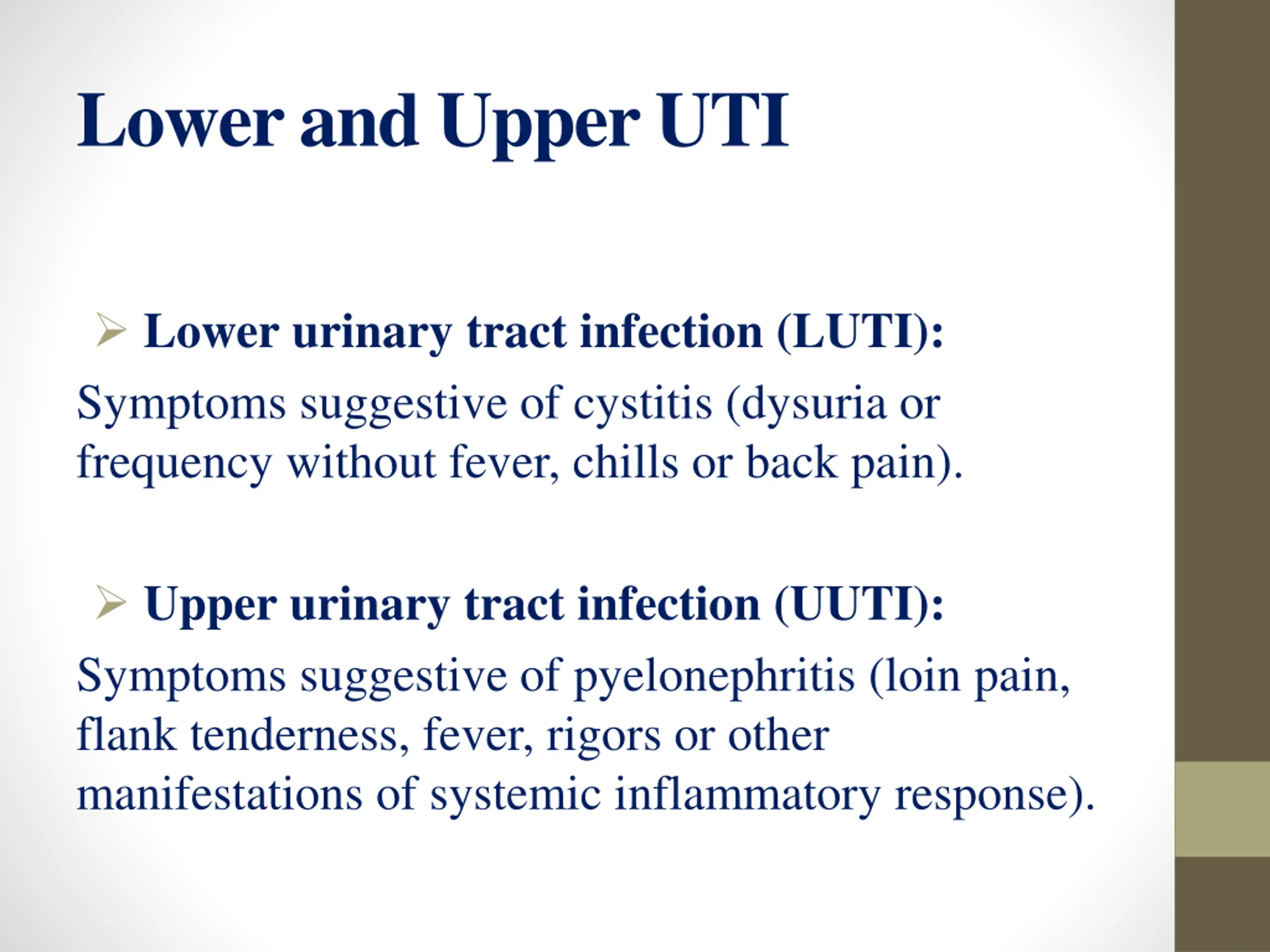 Lower and Upper UTI

➢ Lower urinary tract infection (LUTI):

Symptoms suggestive of cystitis (dysuria or frequency without fever, chills or back pain).

➢ Upper urinary tract infection (UUTI):

Symptoms suggestive of pyelonephritis (loin pain, flank tenderness, fever, rigors or other manifestations of systemic inflammatory response).